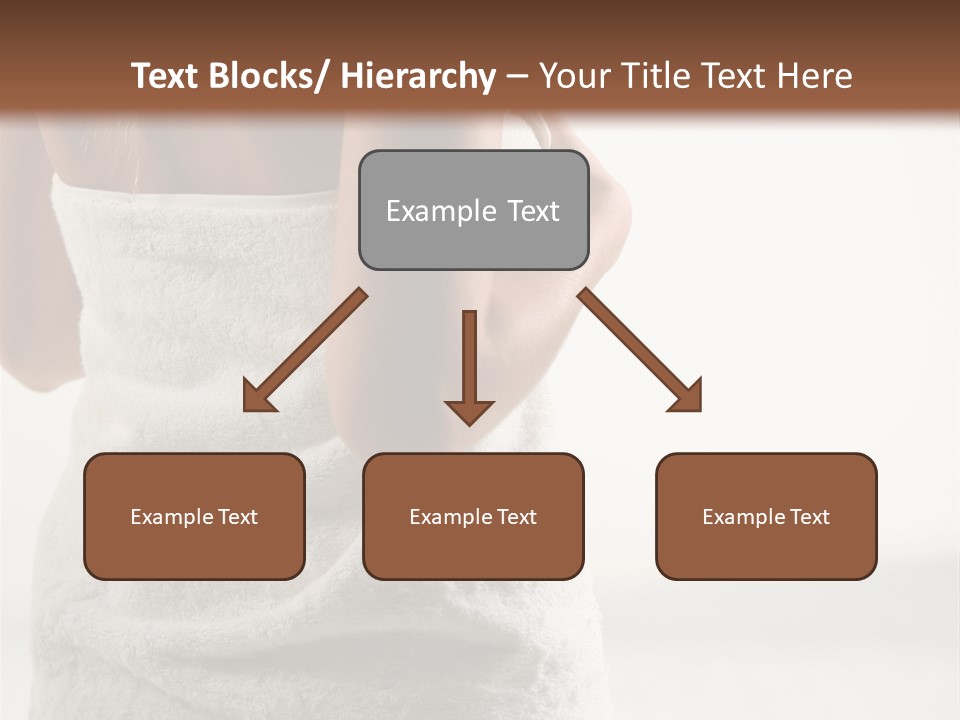 Text Blocks/ Hierarchy – Your Title Text Here

Example Text

Example Text

Example Text

Example Text